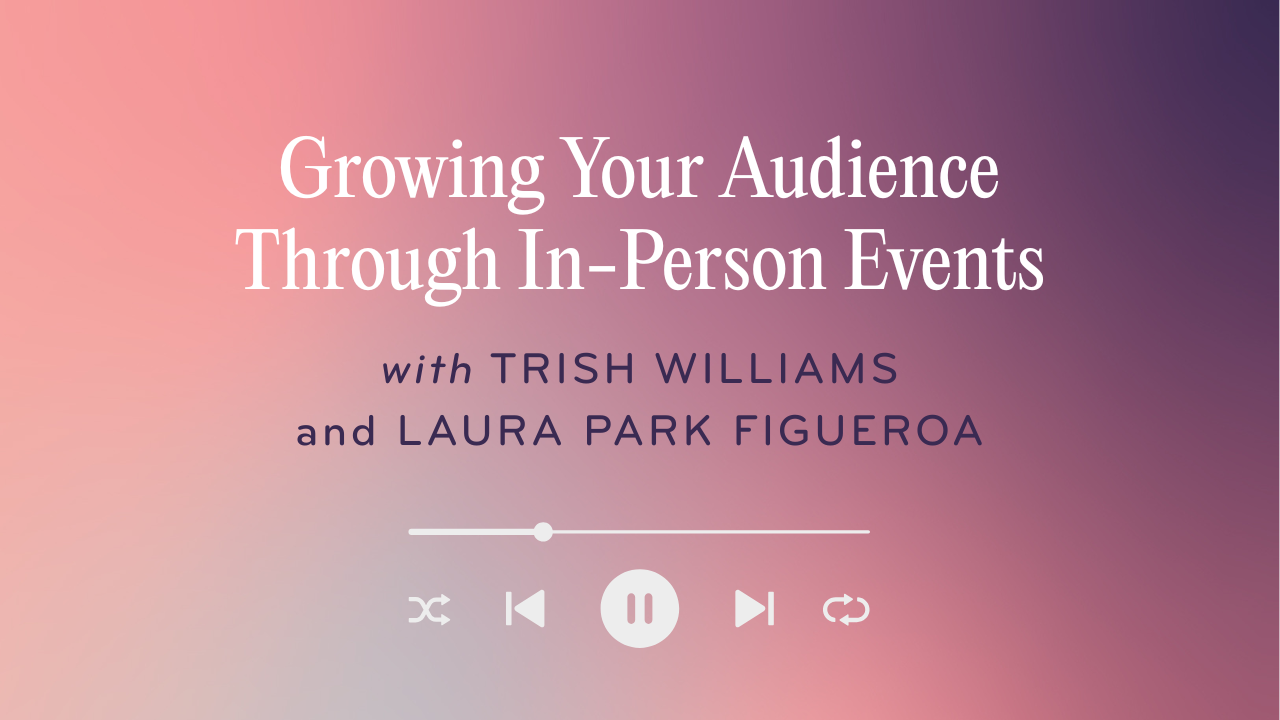 Growing Your Audience Through In-Person Events

with TRISH WILLIAMS and LAURA PARK FIGUEROA